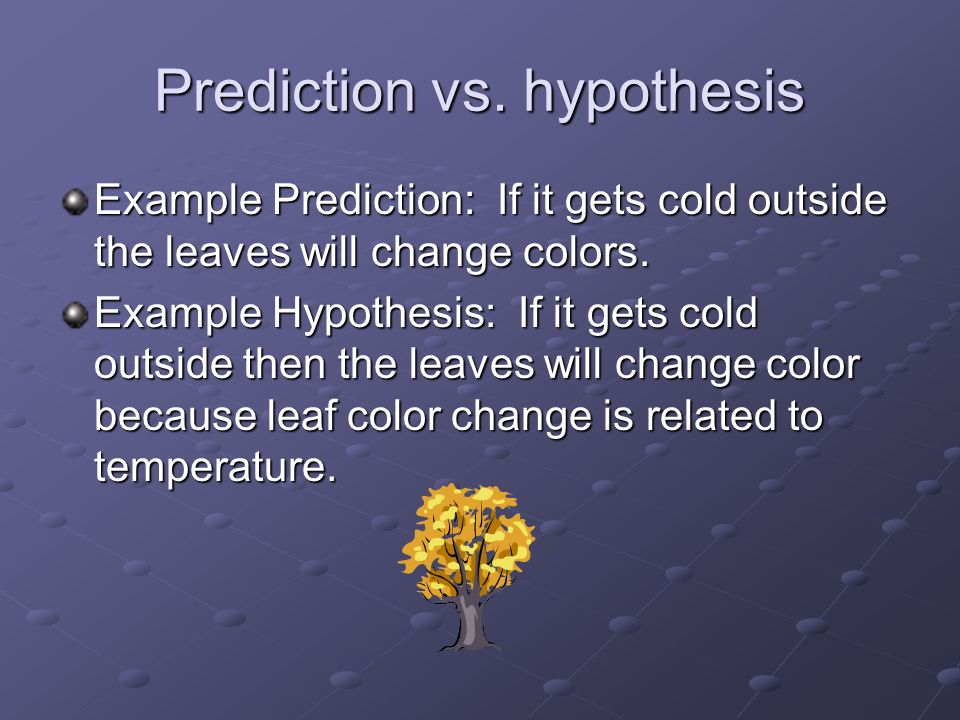 Prediction vs. hypothesis

Example Prediction: If it gets cold outside the leaves will change colors.

Example Hypothesis: If it gets cold outside then the leaves will change color because leaf color change is related to temperature.